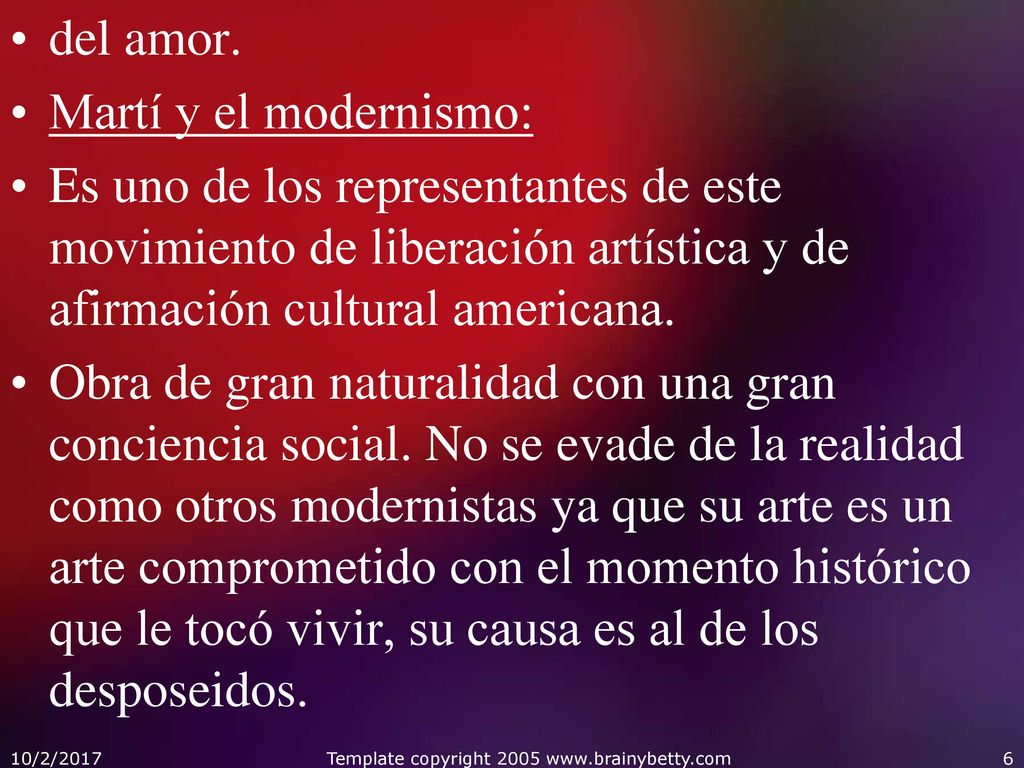 • del amor.
• Martí y el modernismo:
• Es uno de los representantes de este movimiento de liberación artística y de afirmación cultural americana.
• Obra de gran naturalidad con una gran conciencia social. No se evade de la realidad como otros modernistas ya que su arte es un arte comprometido con el momento histórico que le tocó vivir, su causa es al de los desposeidos.

10/2/2017 Template copyright 2005 www.brainybetty.com 6